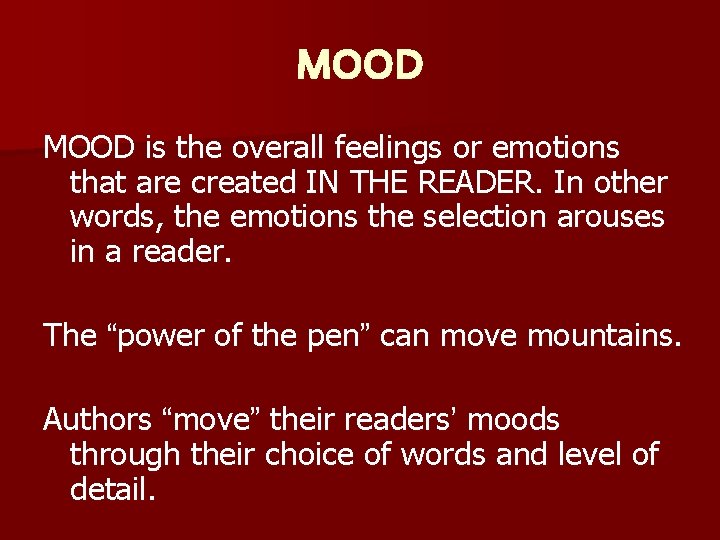 MOOD

MOOD is the overall feelings or emotions that are created IN THE READER. In other words, the emotions the selection arouses in a reader.

The “power of the pen” can move mountains.

Authors “move” their readers’ moods through their choice of words and level of detail.